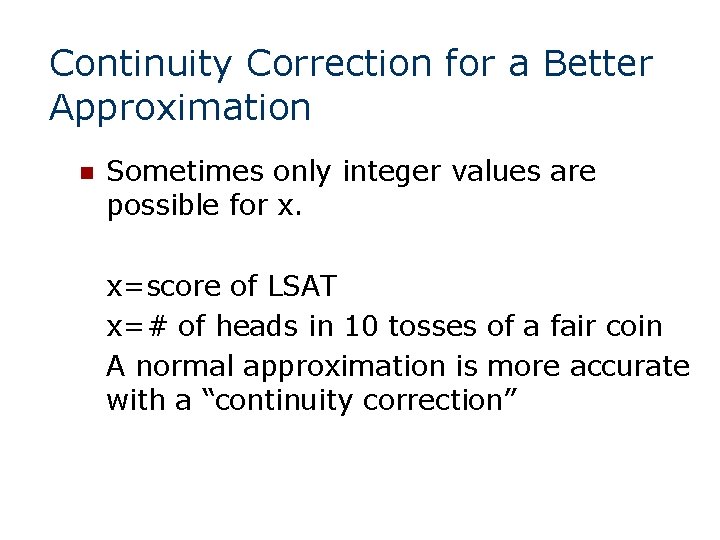 Continuity Correction for a Better Approximation

Sometimes only integer values are possible for x.

x=score of LSAT

x=# of heads in 10 tosses of a fair coin

A normal approximation is more accurate with a “continuity correction”